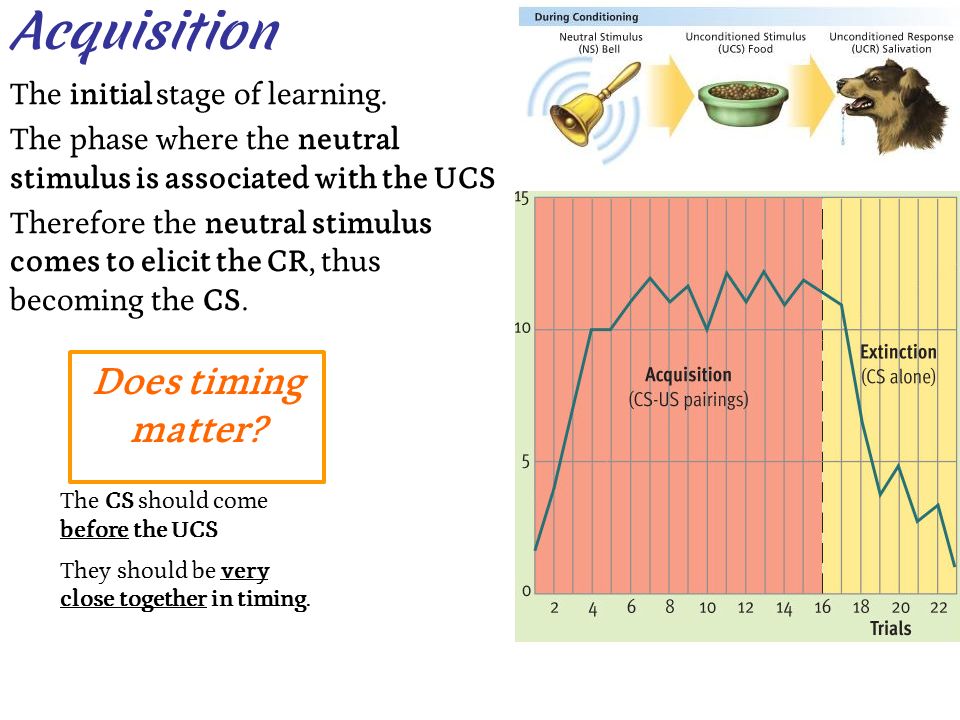 Acquisition

The initial stage of learning.

The phase where the neutral stimulus is associated with the UCS

Therefore the neutral stimulus comes to elicit the CR, thus becoming the CS.

Does timing matter?

The CS should come before the UCS

They should be very close together in timing.

During Conditioning

Neutral Stimulus (NS) Bell

Unconditioned Stimulus (UCS) Food

Unconditioned Response (UCR) Salivation

15
10
5
0

Acquisition
(CS-US pairings)

Extinction
(CS alone)

2 4 6 8 10 12 14 16 18 20 22
Trials